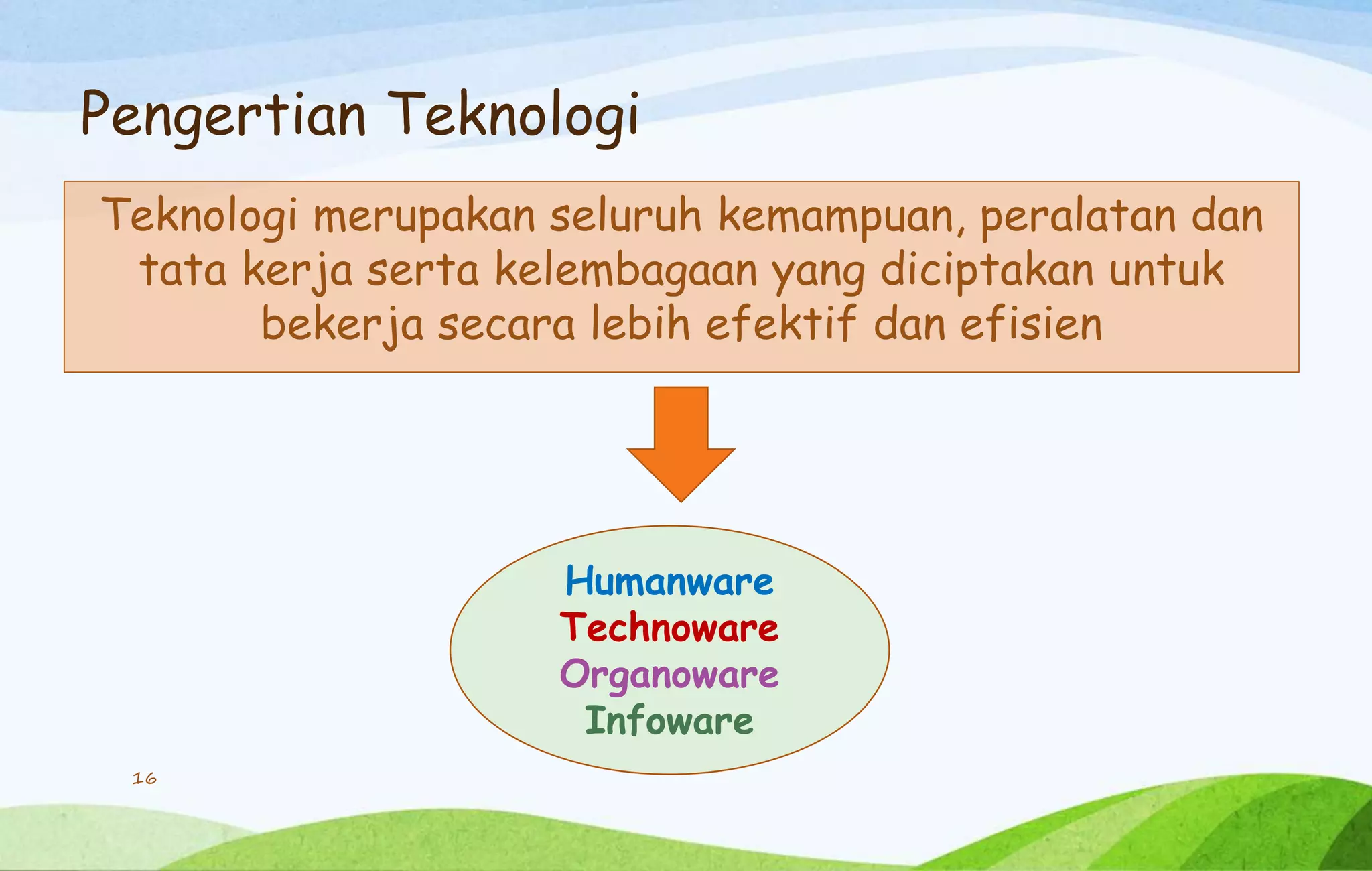 Pengertian Teknologi

Teknologi merupakan seluruh kemampuan, peralatan dan tata kerja serta kelembagaan yang diciptakan untuk bekerja secara lebih efektif dan efisien

Humanware
Technoware
Organoware
Infoware

16